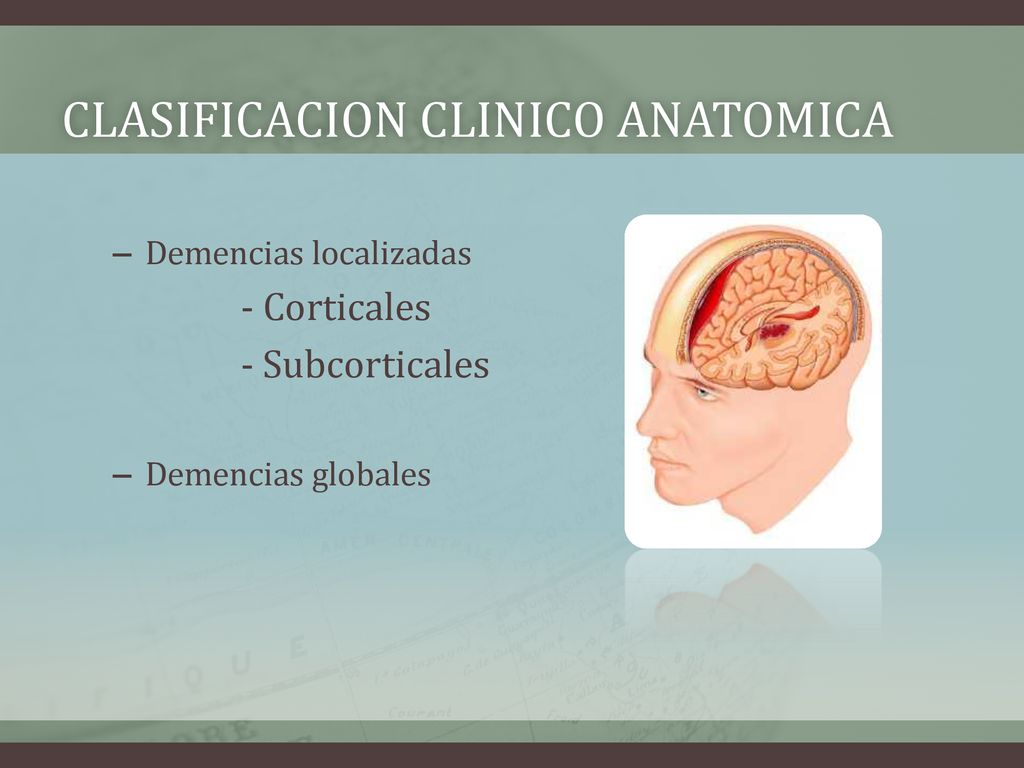 CLASIFICACION CLINICO ANATOMICA

– Demencias localizadas

- Corticales

- Subcorticales

– Demencias globales